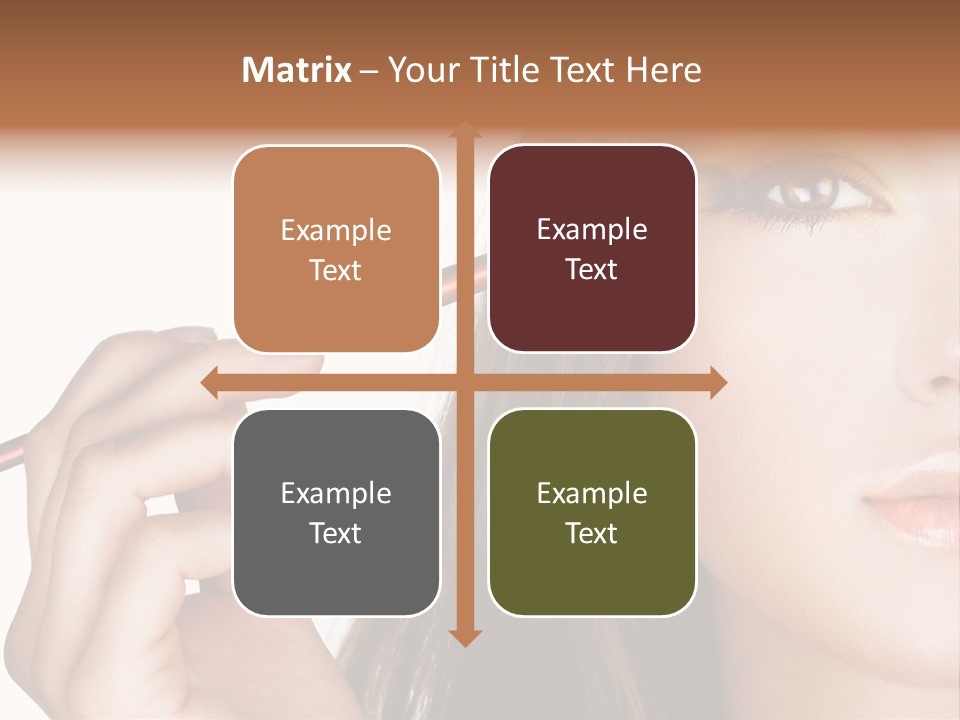 Matrix – Your Title Text Here

Example Text

Example Text

Example Text

Example Text